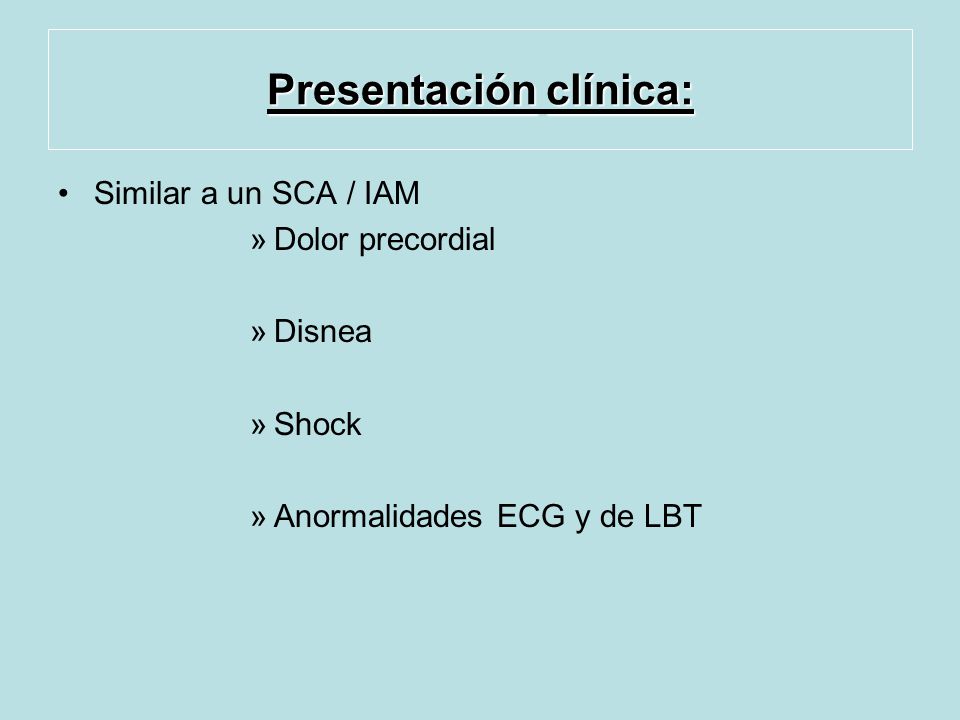 Presentación clínica:

• Similar a un SCA / IAM

» Dolor precordial

» Disnea

» Shock

» Anormalidades ECG y de LBT